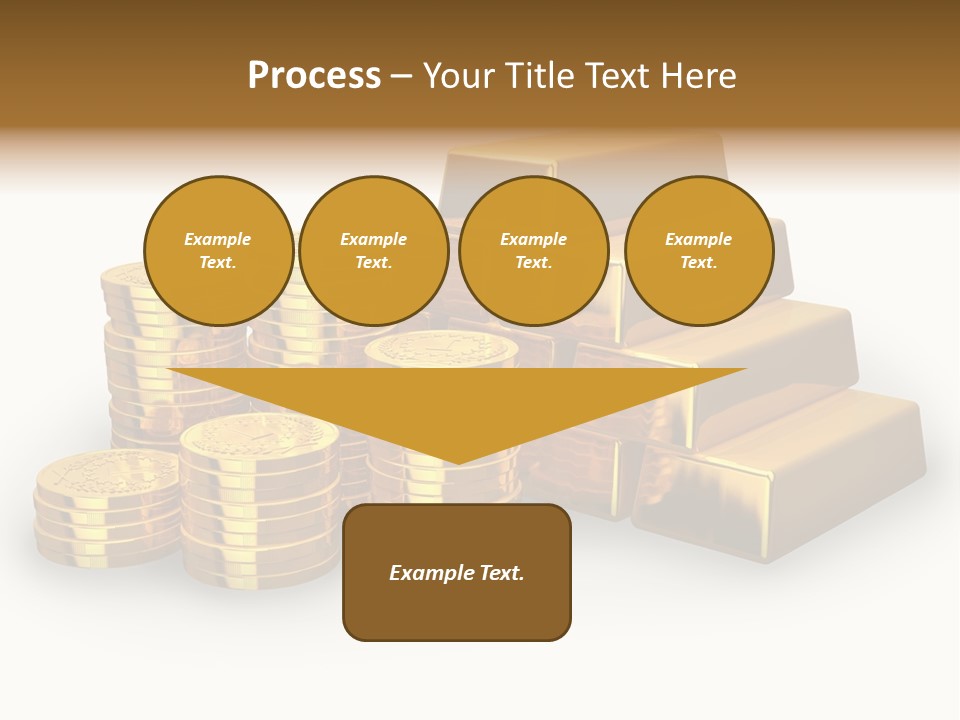 Process – Your Title Text Here

Example Text.

Example Text.

Example Text.

Example Text.

Example Text.